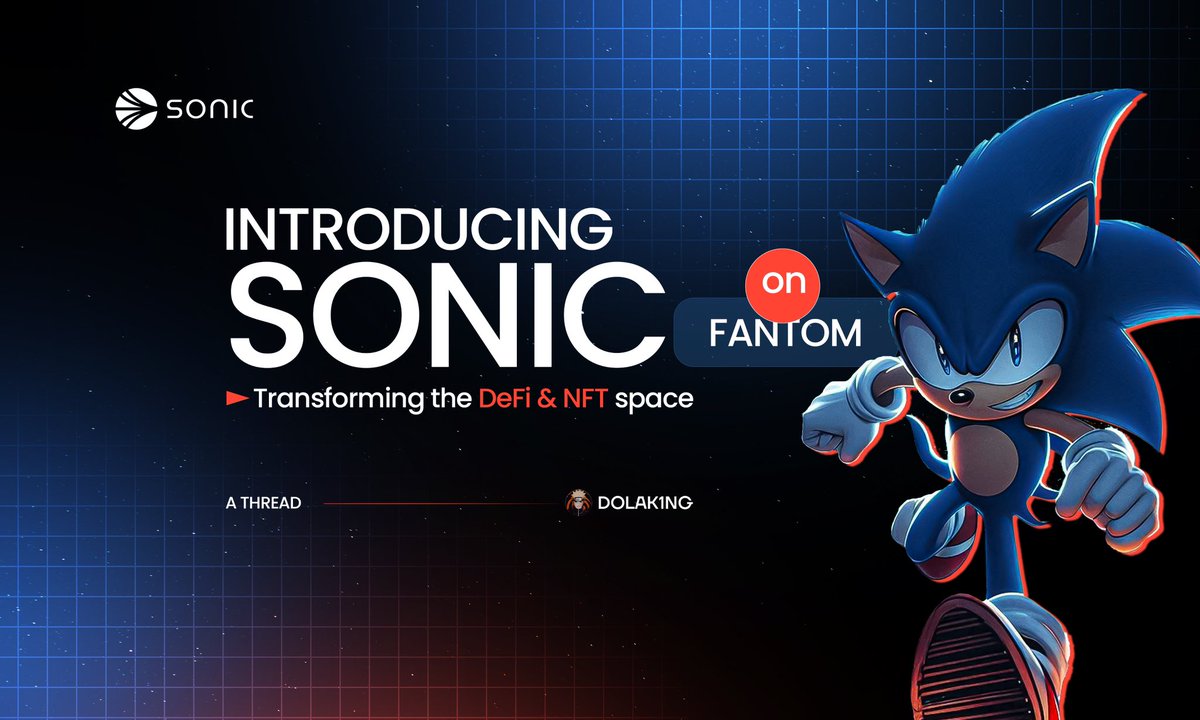 SONIC

INTRODUCING SONIC

on FANTOM

Transforming the DeFi & NFT space

A THREAD

DOLAK1NG